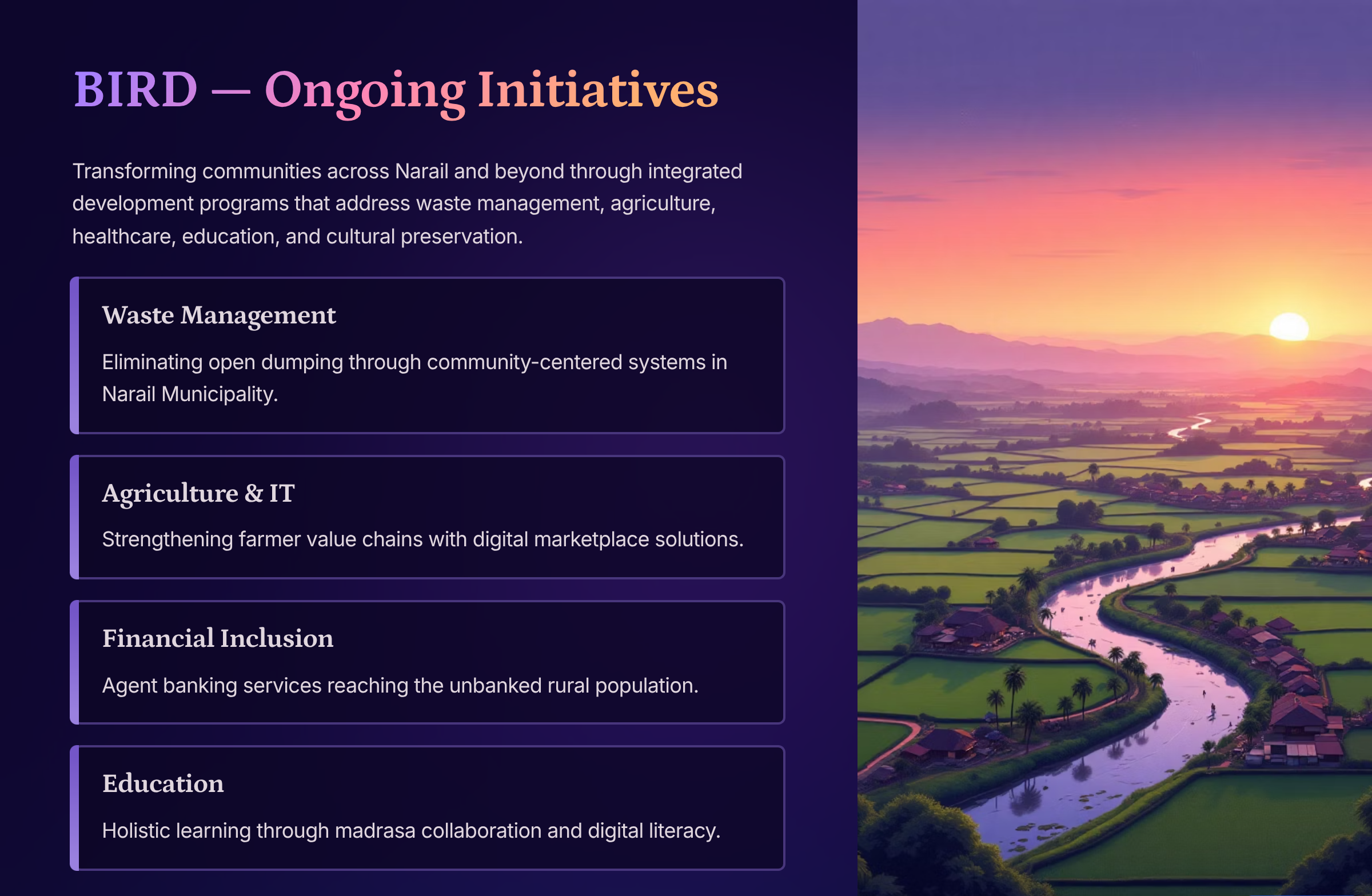 BIRD — Ongoing Initiatives

Transforming communities across Narail and beyond through integrated development programs that address waste management, agriculture, healthcare, education, and cultural preservation.

Waste Management

Eliminating open dumping through community-centered systems in Narail Municipality.

Agriculture & IT

Strengthening farmer value chains with digital marketplace solutions.

Financial Inclusion

Agent banking services reaching the unbanked rural population.

Education

Holistic learning through madrasa collaboration and digital literacy.